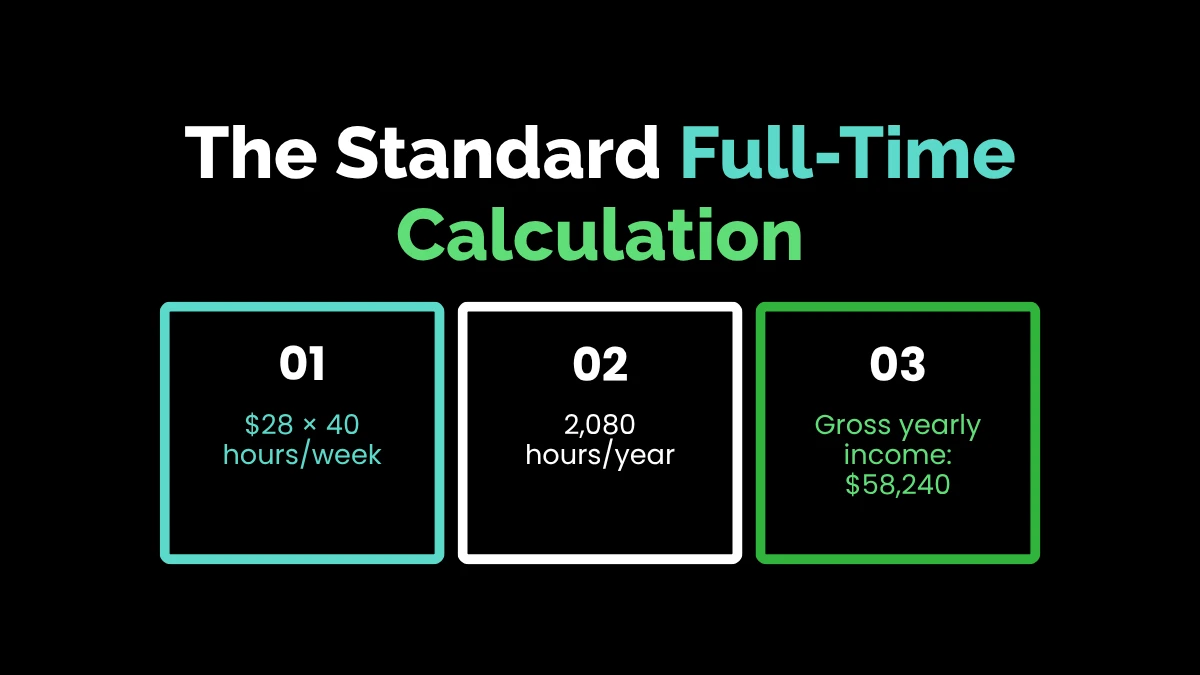 The Standard Full-Time Calculation

01

\$28 × 40 hours/week

02

2,080 hours/year

03

Gross yearly income: \$58,240